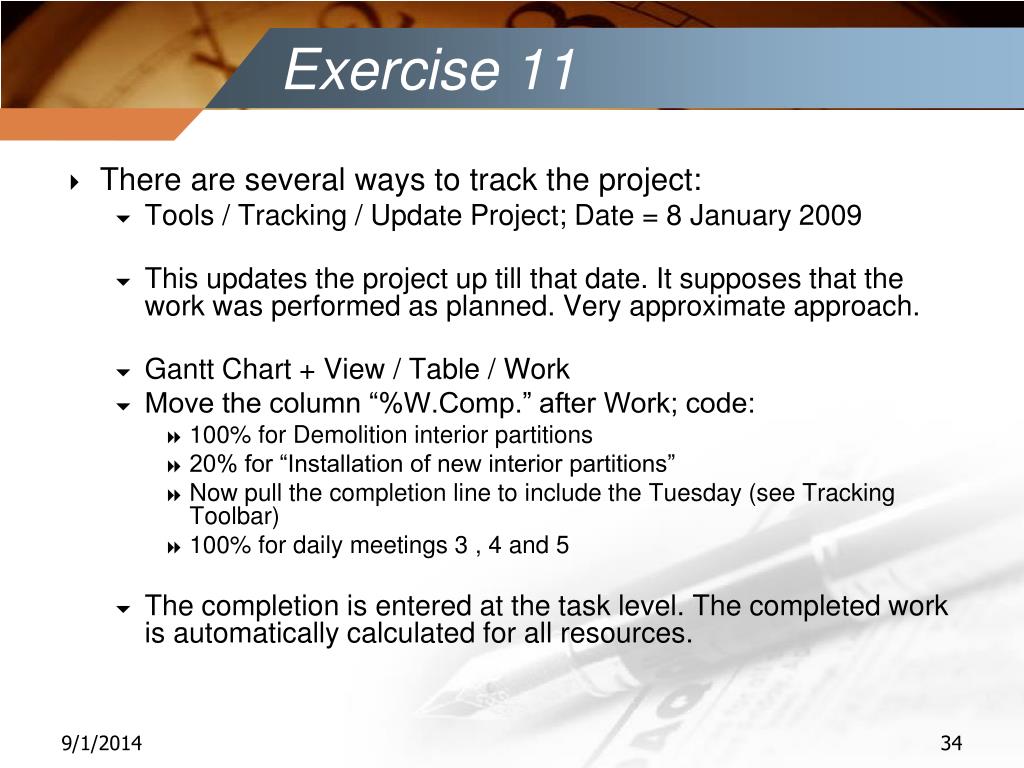 Exercise 11

There are several ways to track the project:

Tools / Tracking / Update Project; Date = 8 January 2009

This updates the project up till that date. It supposes that the work was performed as planned. Very approximate approach.

Gantt Chart + View / Table / Work

Move the column “%W.Comp.” after Work; code:

100% for Demolition interior partitions

20% for “Installation of new interior partitions”

Now pull the completion line to include the Tuesday (see Tracking Toolbar)

100% for daily meetings 3 , 4 and 5

The completion is entered at the task level. The completed work is automatically calculated for all resources.

9/1/2014

34